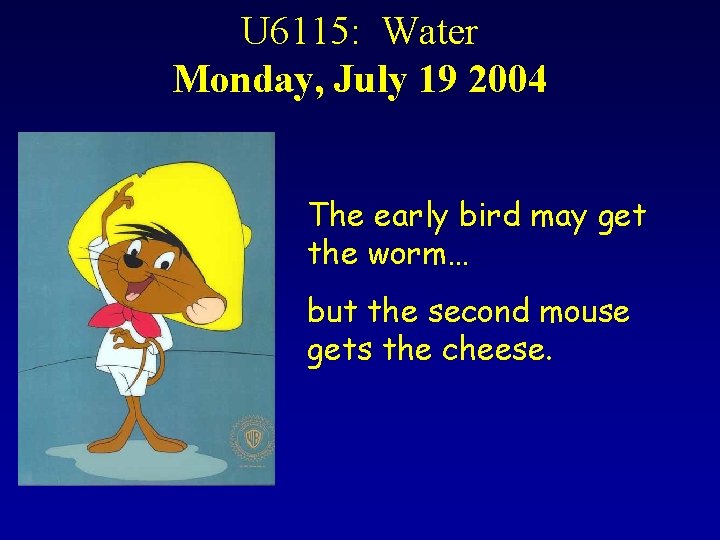 U6115: Water
Monday, July 19 2004

The early bird may get the worm…

but the second mouse gets the cheese.

WB